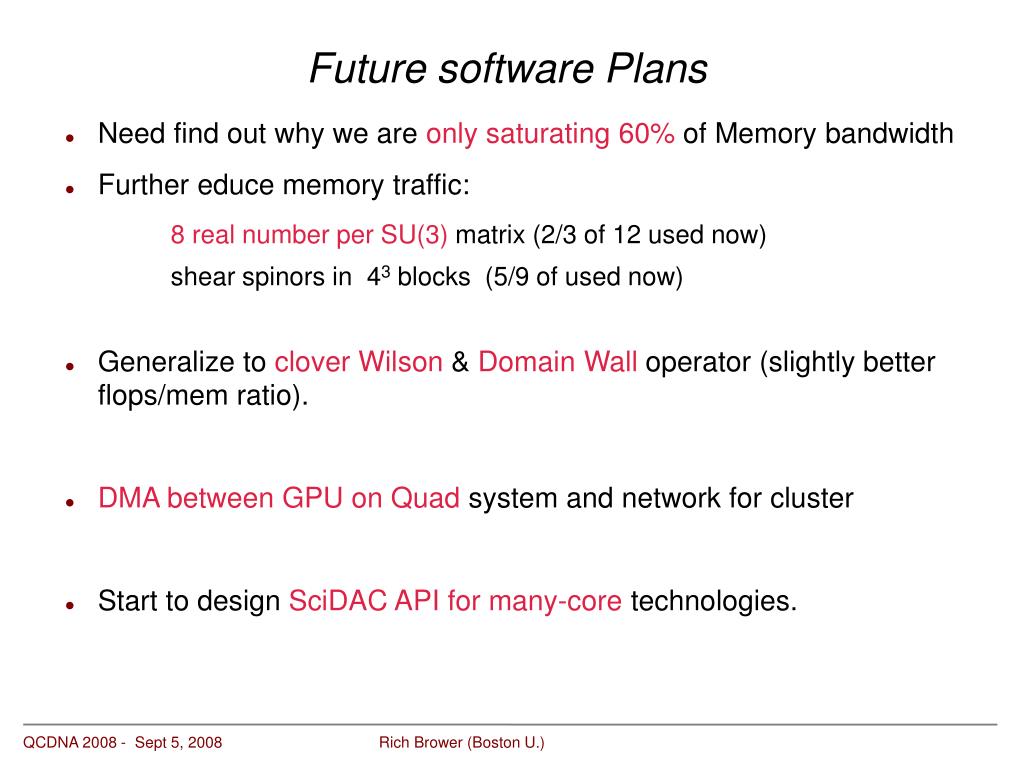 Future software Plans

- Need find out why we are only saturating 60% of Memory bandwidth
- Further educe memory traffic:

8 real number per SU(3) matrix (2/3 of 12 used now)

shear spinors in $4^3$ blocks (5/9 of used now)

- Generalize to clover Wilson & Domain Wall operator (slightly better flops/mem ratio).

- DMA between GPU on Quad system and network for cluster

- Start to design SciDAC API for many-core technologies.

QCDNA 2008 - Sept 5, 2008

Rich Brower (Boston U.)